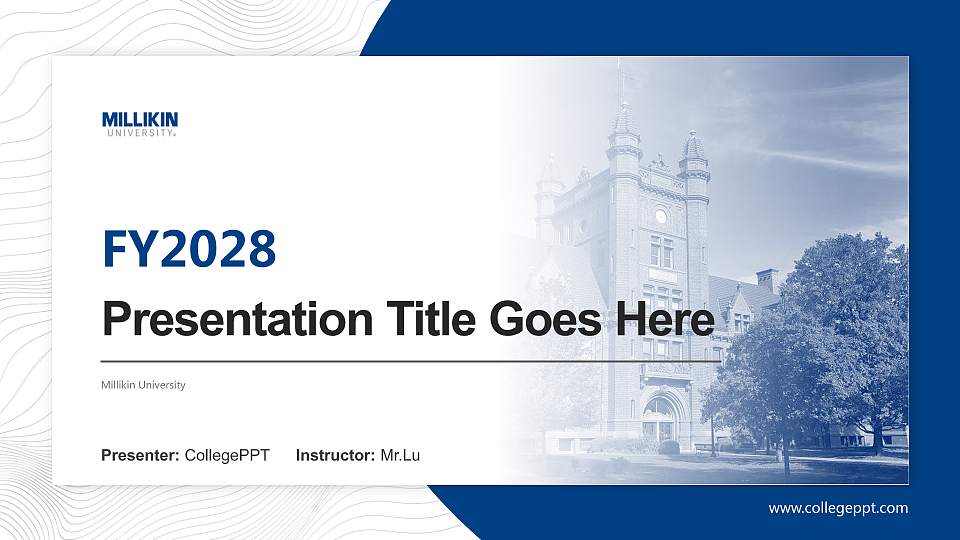 MILLIKIN
UNIVERSITY

FY2028

Presentation Title Goes Here

Millikin University

Presenter: CollegePPT Instructor: Mr.Lu

www.collegeppt.com